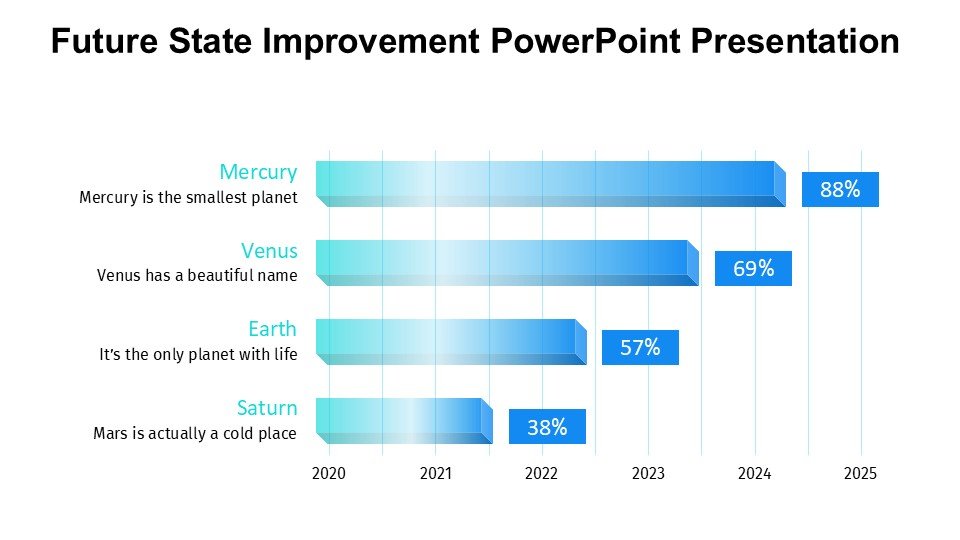 Future State Improvement PowerPoint Presentation

Mercury
Mercury is the smallest planet

88%

Venus
Venus has a beautiful name

69%

Earth
It's the only planet with life

57%

Saturn
Mars is actually a cold place

38%

2020 2021 2022 2023 2024 2025